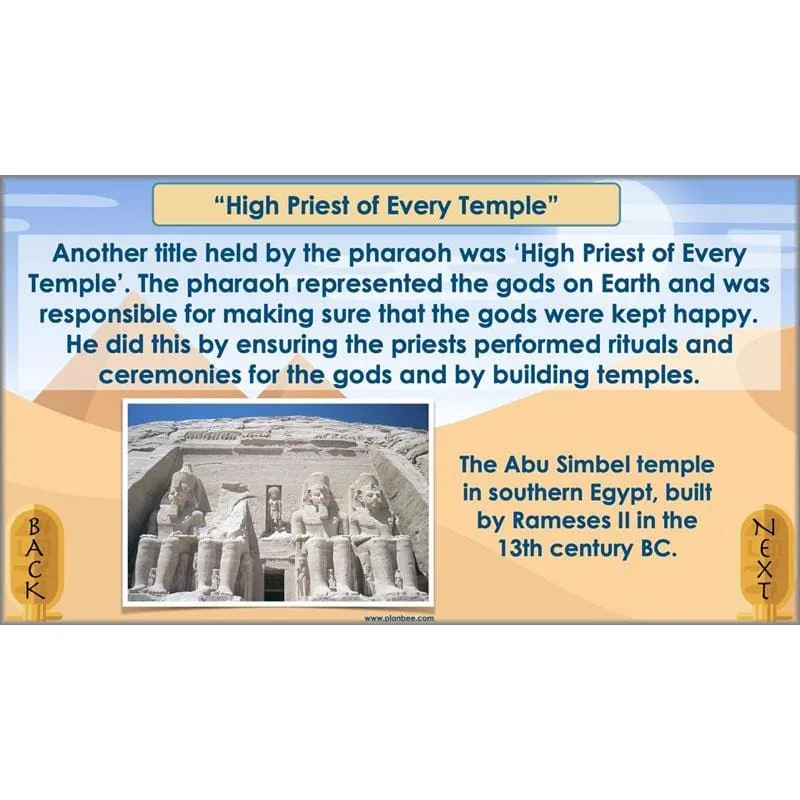 "High Priest of Every Temple"

Another title held by the pharaoh was 'High Priest of Every Temple'. The pharaoh represented the gods on Earth and was responsible for making sure that the gods were kept happy. He did this by ensuring the priests performed rituals and ceremonies for the gods and by building temples.

The Abu Simbel temple in southern Egypt, built by Rameses II in the 13th century BC.

BACK

NEXT

www.planbee.com